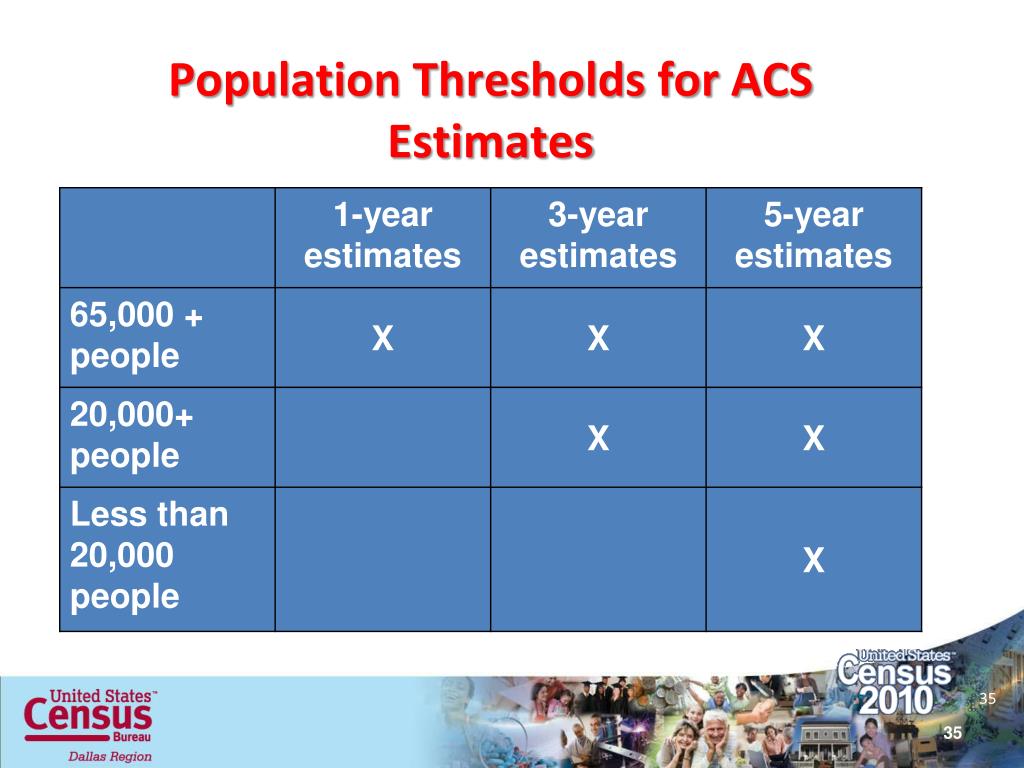 Population Thresholds for ACS Estimates

| | 1-year estimates | 3-year estimates | 5-year estimates |
|---|---|---|---|
| 65,000 + people | X | X | X |
| 20,000+ people | | X | X |
| Less than 20,000 people | | | X |

United States™ Census Bureau
Dallas Region

United States™ Census 2010

35

35